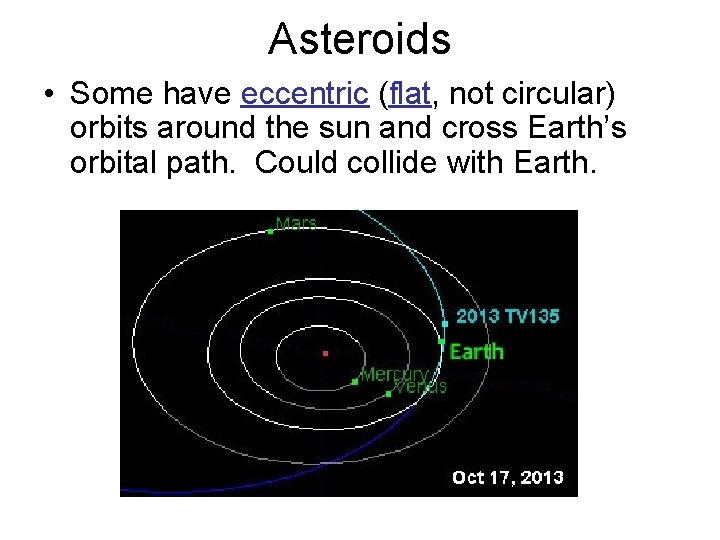 Asteroids

• Some have eccentric (flat, not circular) orbits around the sun and cross Earth's orbital path. Could collide with Earth.

Mars

2013 TV135

Earth

Mercury

Venus

Oct 17, 2013